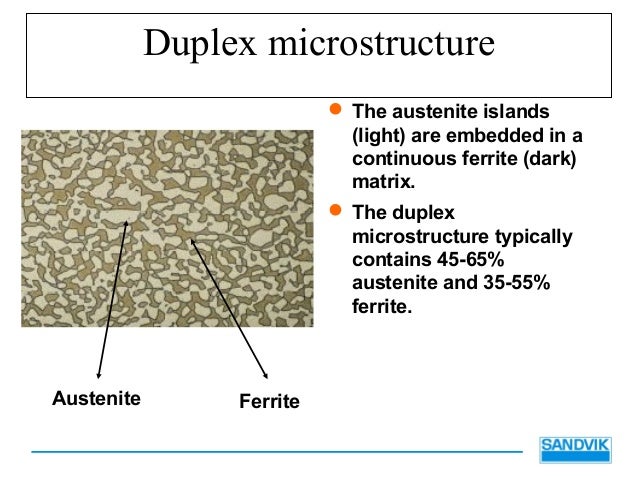 Duplex microstructure

- The austenite islands (light) are embedded in a continuous ferrite (dark) matrix.
- The duplex microstructure typically contains 45-65% austenite and 35-55% ferrite.

Austenite

Ferrite

SANDVIK